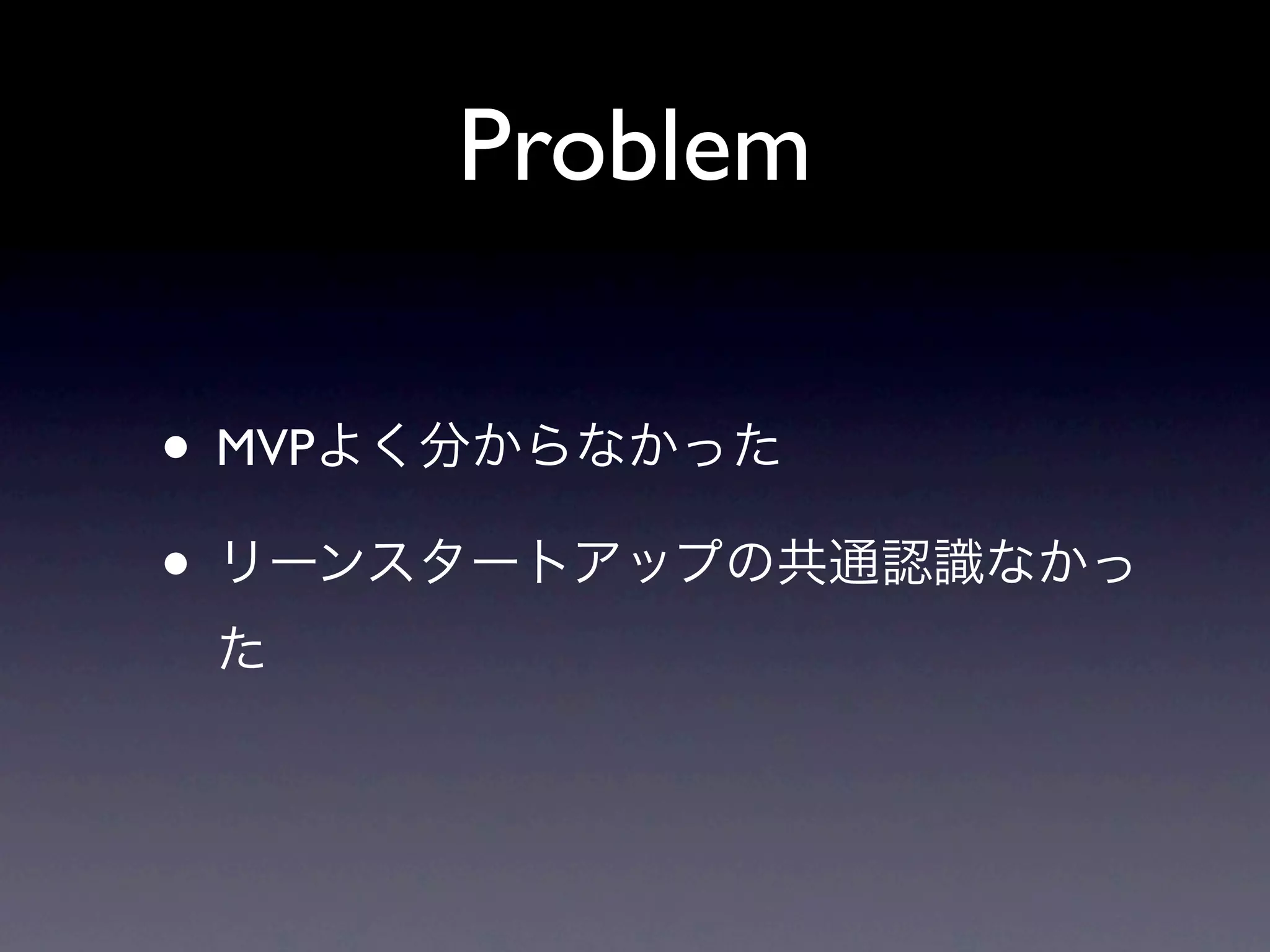 Problem

• MVPよく分からなかった

• リーンスタートアップの共通認識なかった